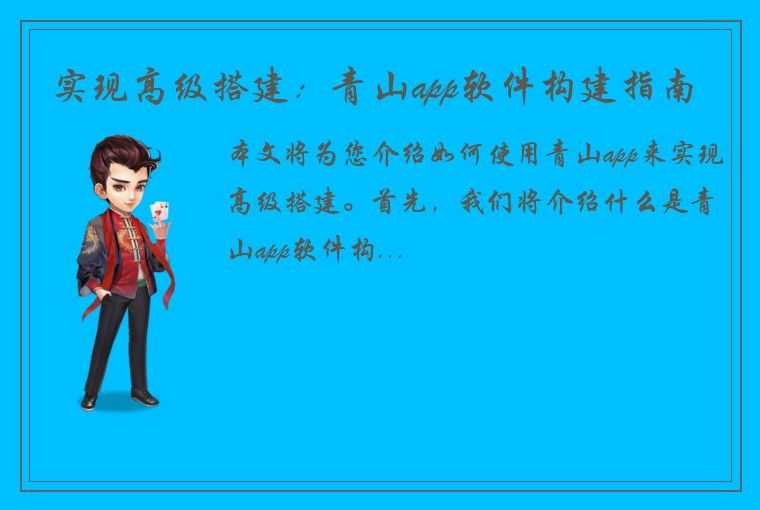 实现高级搭建：青山app软件构建指南

本文将为您介绍如何使用青山app来实现高级搭建。首先，我们将介绍什么是青山app软件构...